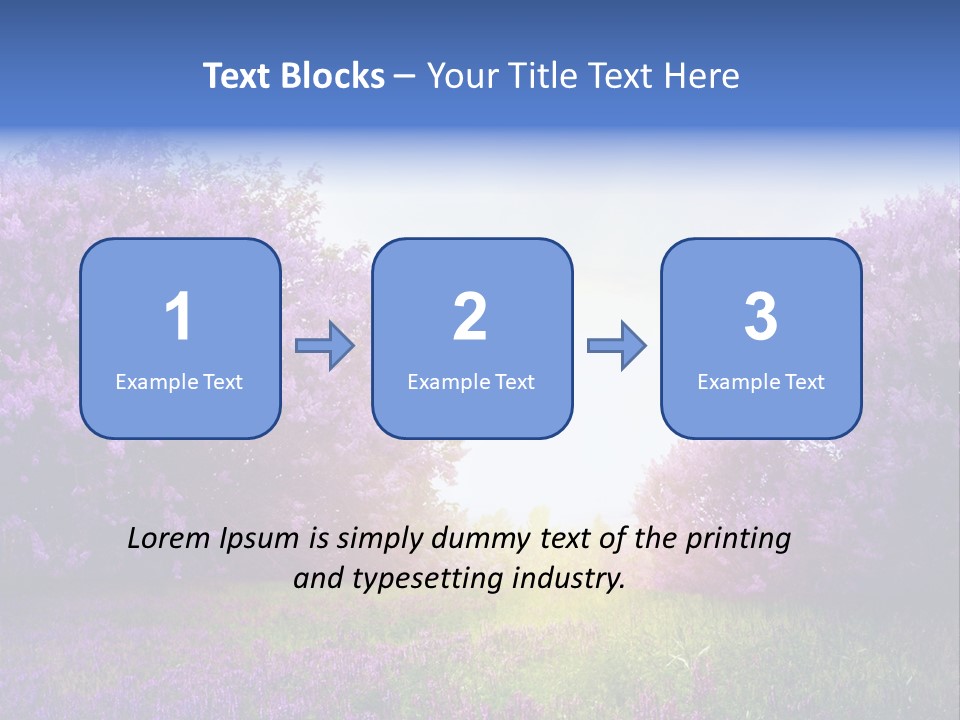 Text Blocks – Your Title Text Here

1
Example Text

2
Example Text

3
Example Text

Lorem Ipsum is simply dummy text of the printing and typesetting industry.